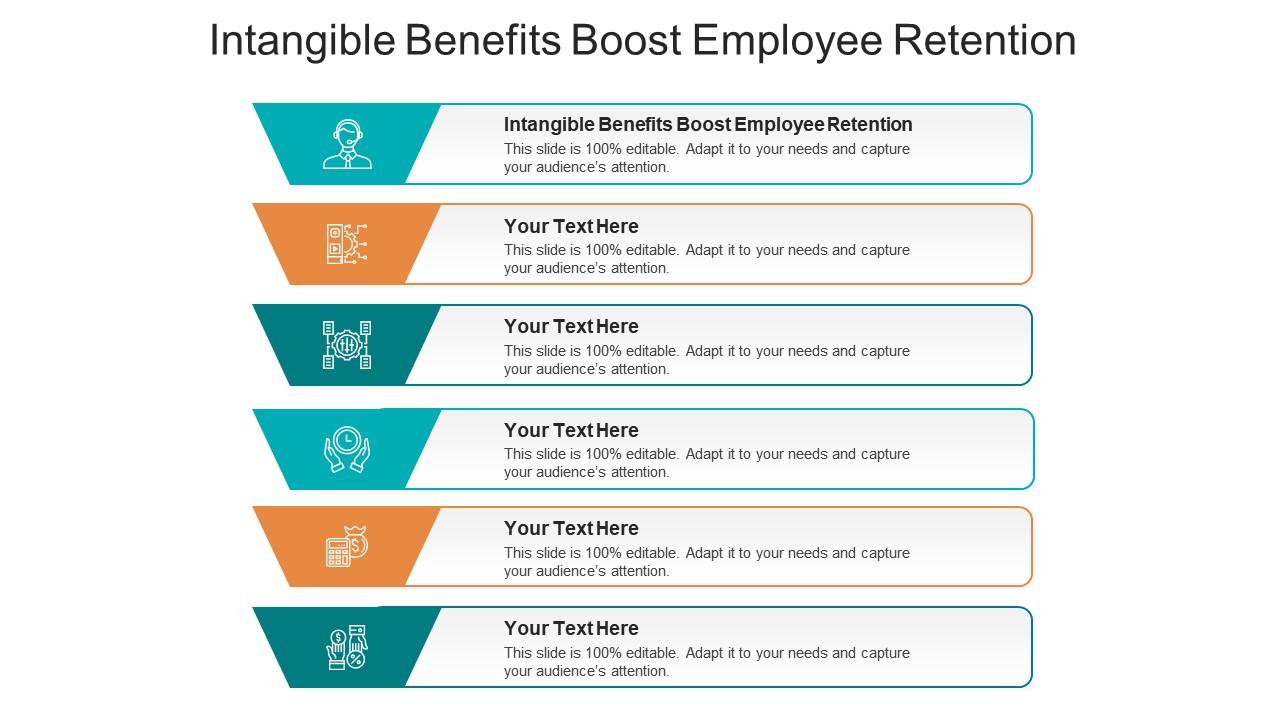 Intangible Benefits Boost Employee Retention

Intangible Benefits Boost Employee Retention
This slide is 100% editable. Adapt it to your needs and capture your audience's attention.

Your Text Here
This slide is 100% editable. Adapt it to your needs and capture your audience's attention.

Your Text Here
This slide is 100% editable. Adapt it to your needs and capture your audience's attention.

Your Text Here
This slide is 100% editable. Adapt it to your needs and capture your audience's attention.

Your Text Here
This slide is 100% editable. Adapt it to your needs and capture your audience's attention.

Your Text Here
This slide is 100% editable. Adapt it to your needs and capture your audience's attention.